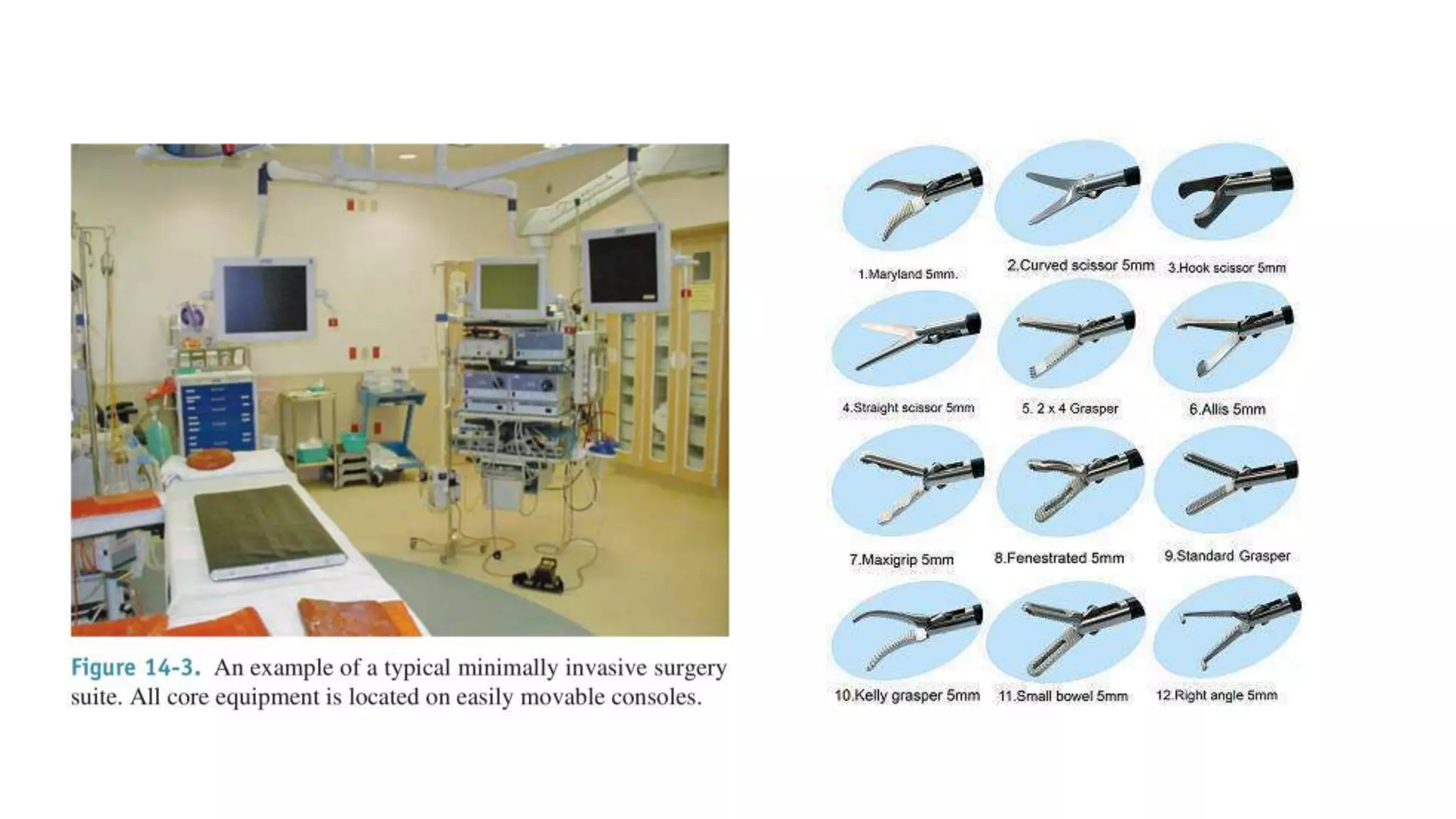 Figure 14-3. An example of a typical minimally invasive surgery suite. All core equipment is located on easily movable consoles.

1.Maryland 5mm.
2.Curved scissor 5mm
3.Hook scissor 5mm
4.Straight scissor 5mm
5. 2 x 4 Grasper
6.Allis 5mm
7.Maxigrip 5mm
8.Fenestrated 5mm
9.Standard Grasper
10.Kelly grasper 5mm
11.Small bowel 5mm
12.Right angle 5mm